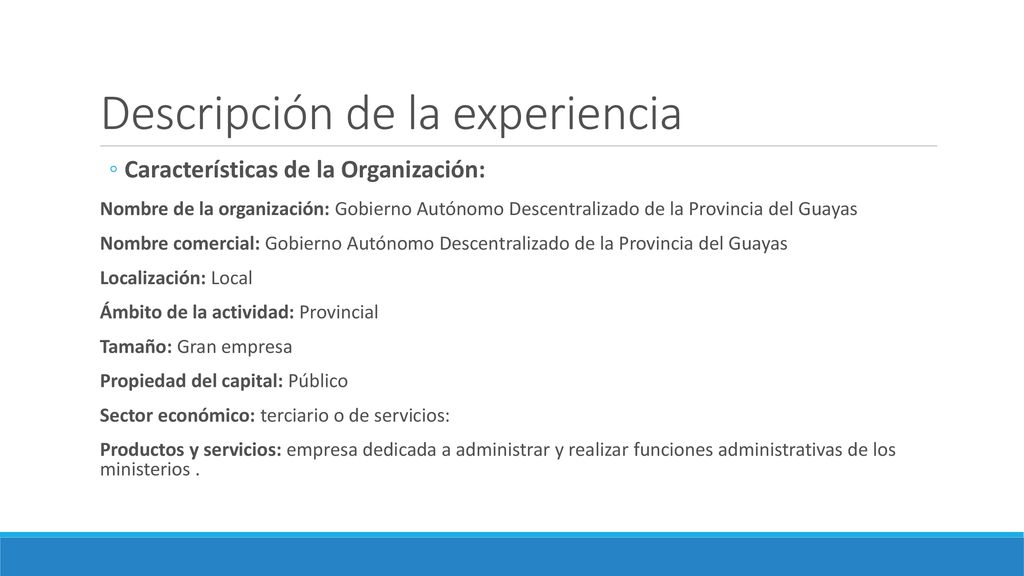 Descripción de la experiencia

◦ Características de la Organización:

Nombre de la organización: Gobierno Autónomo Descentralizado de la Provincia del Guayas

Nombre comercial: Gobierno Autónomo Descentralizado de la Provincia del Guayas

Localización: Local

Ámbito de la actividad: Provincial

Tamaño: Gran empresa

Propiedad del capital: Público

Sector económico: terciario o de servicios:

Productos y servicios: empresa dedicada a administrar y realizar funciones administrativas de los ministerios .